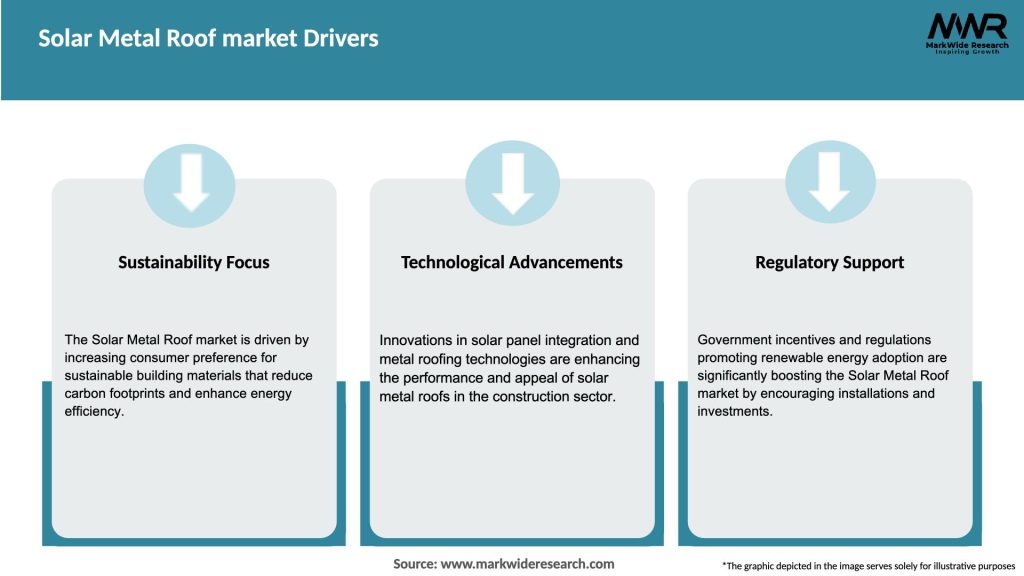 Solar Metal Roof market Drivers

MWR
MarkWide Research
Inspiring Growth

Sustainability Focus

The Solar Metal Roof market is driven by increasing consumer preference for sustainable building materials that reduce carbon footprints and enhance energy efficiency.

Technological Advancements

Innovations in solar panel integration and metal roofing technologies are enhancing the performance and appeal of solar metal roofs in the construction sector.

Regulatory Support

Government incentives and regulations promoting renewable energy adoption are significantly boosting the Solar Metal Roof market by encouraging installations and investments.

Source: www.markwideresearch.com

*The graphic depicted in the image serves solely for illustrative purposes